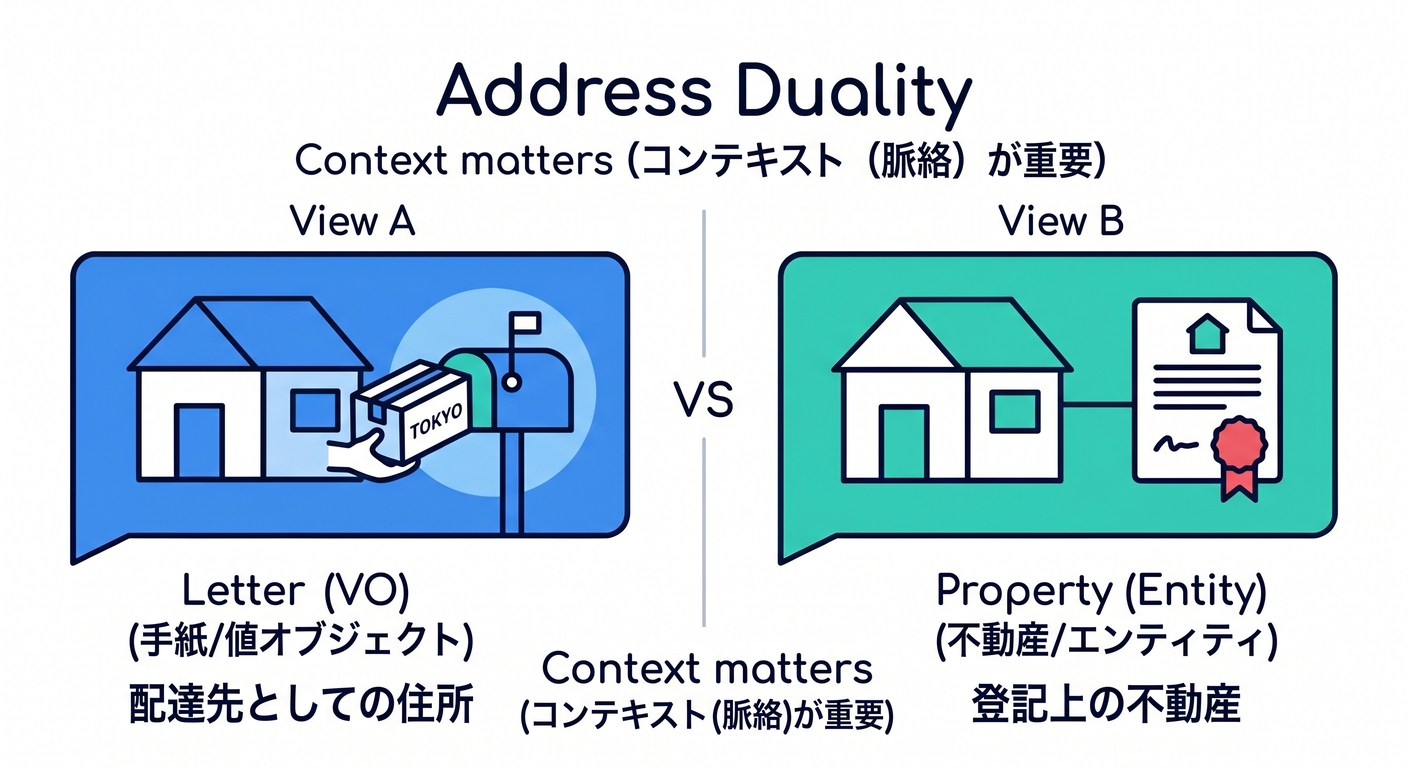 Address Duality

Context matters (コンテキスト（脈絡）が重要)

View A

TOKYO

Letter (VO)
(手紙/値オブジェクト)
配達先としての住所

VS

Context matters
(コンテキスト(脈絡)が重要)

View B

Property (Entity)
(不動産/エンティティ)
登記上の不動産